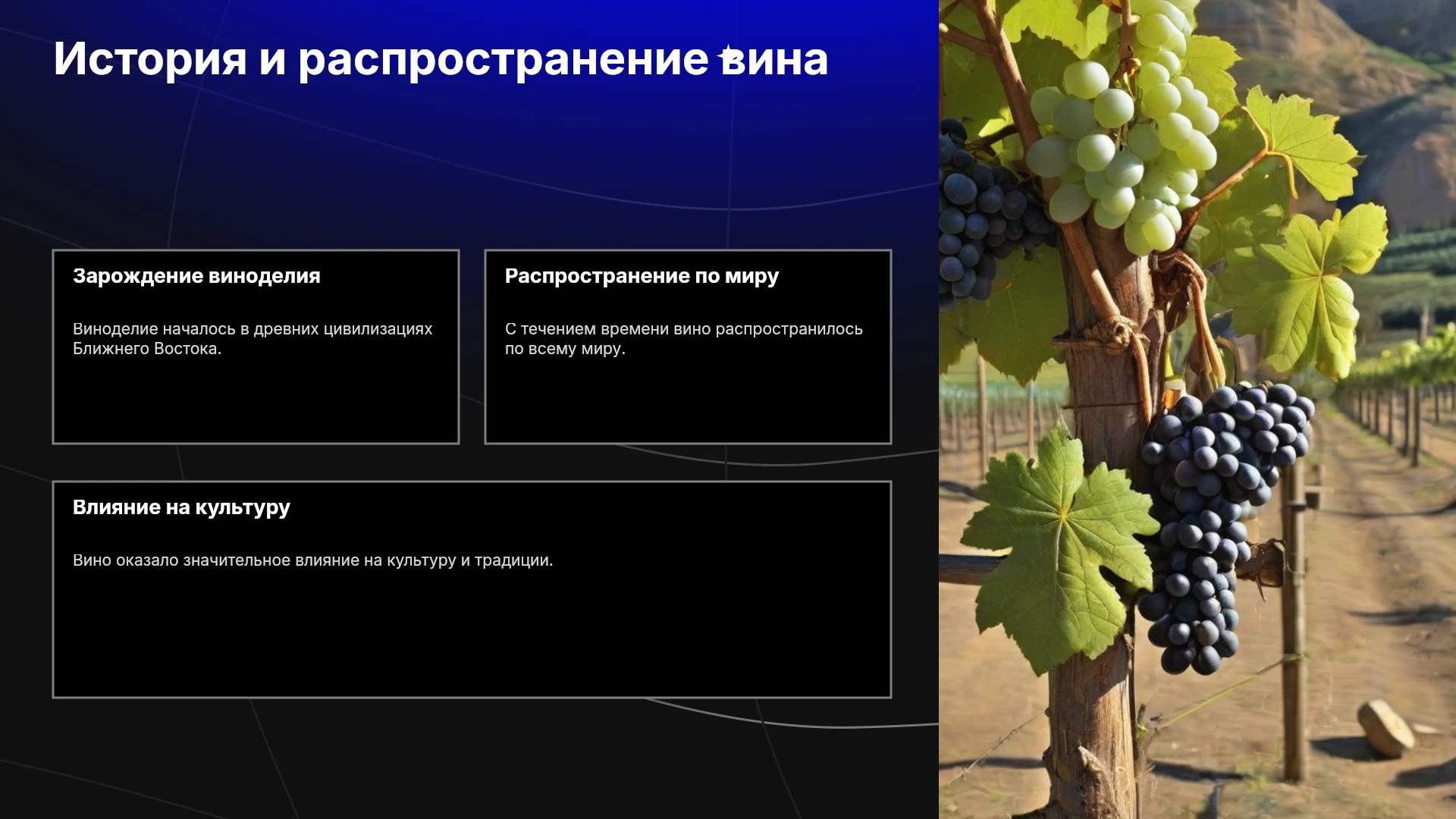 История и распространение вина

Зарождение виноделия

Виноделие началось в древних цивилизациях Ближнего Востока.

Распространение по миру

С течением времени вино распространилось по всему миру.

Влияние на культуру

Вино оказало значительное влияние на культуру и традиции.